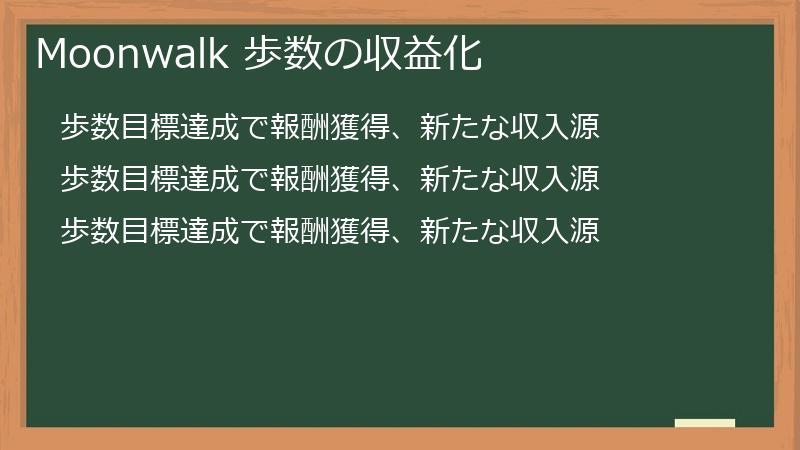 Moonwalk 歩数の収益化

歩数目標達成で報酬獲得、新たな収入源

歩数目標達成で報酬獲得、新たな収入源

歩数目標達成で報酬獲得、新たな収入源